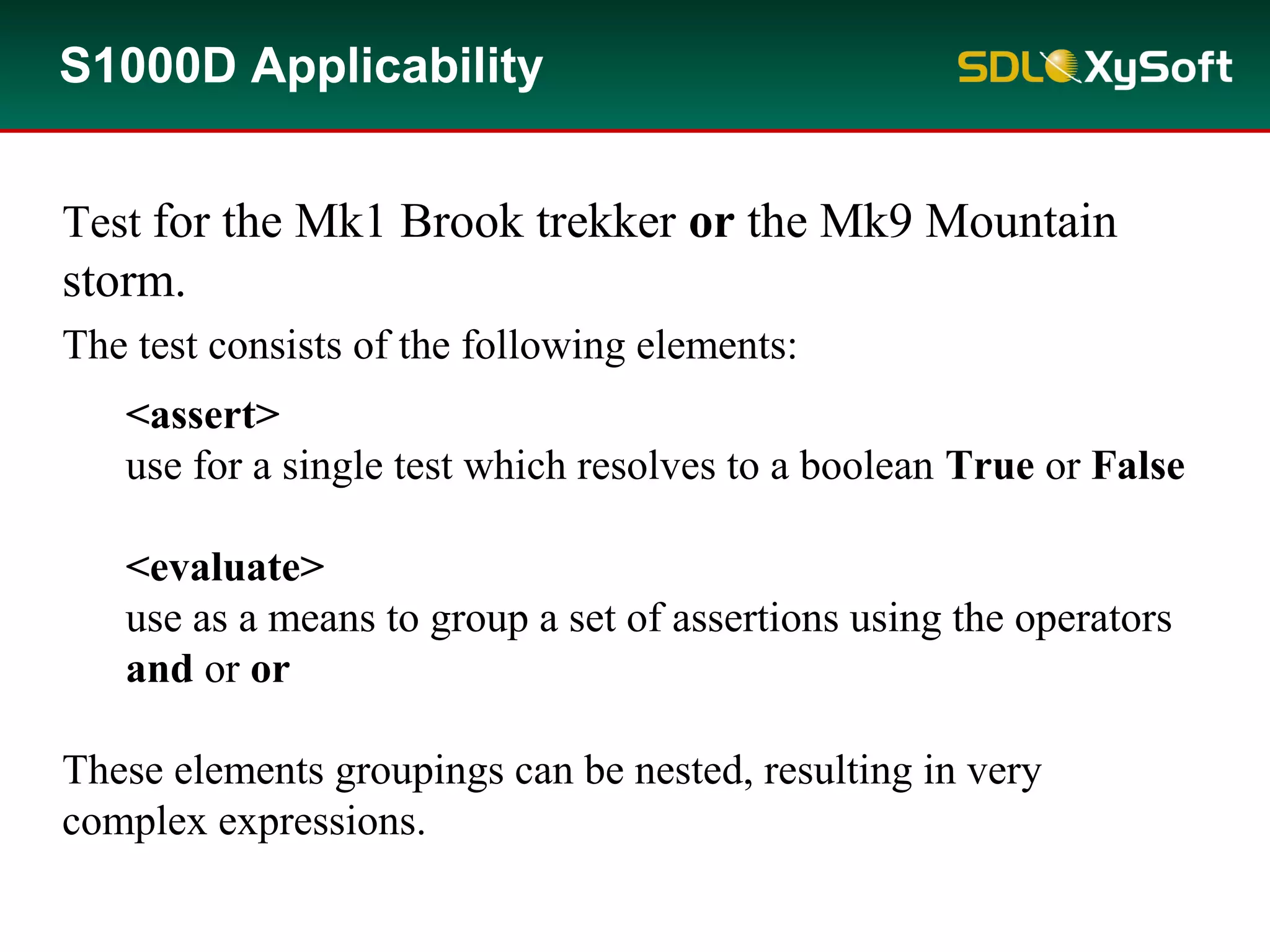 S1000D Applicability

SDL XySoft

Test for the Mk1 Brook trekker or the Mk9 Mountain storm.

The test consists of the following elements:

<assert>
use for a single test which resolves to a boolean True or False

<evaluate>
use as a means to group a set of assertions using the operators and or or

These elements groupings can be nested, resulting in very complex expressions.